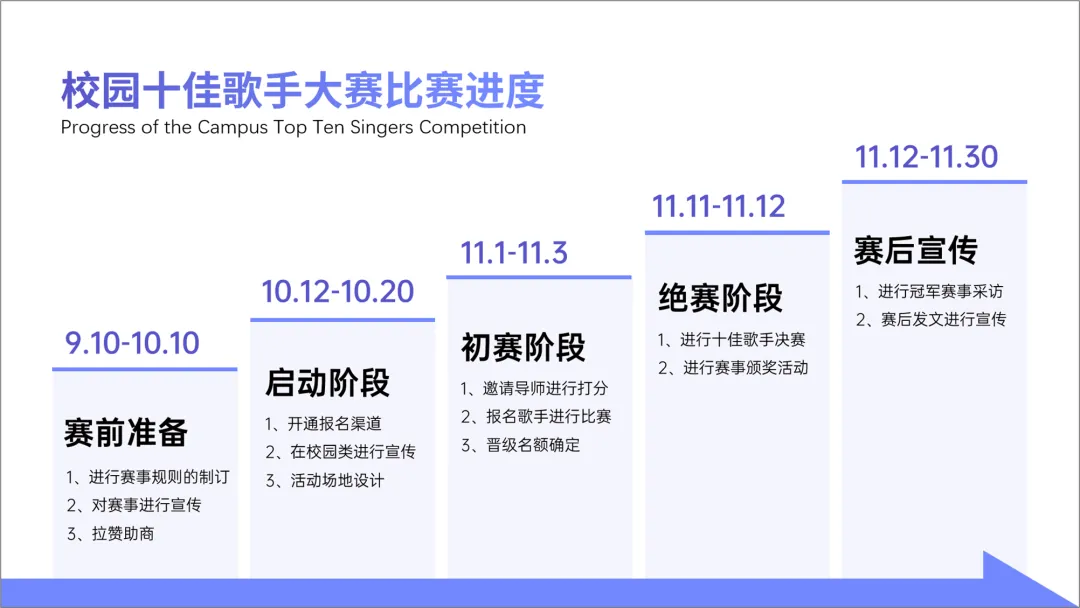 校园十佳歌手大赛比赛进度
Progress of the Campus Top Ten Singers Competition

9.10-10.10
赛前准备
1、进行赛事规则的制订
2、对赛事进行宣传
3、拉赞助商

10.12-10.20
启动阶段
1、开通报名渠道
2、在校园类进行宣传
3、活动场地设计

11.1-11.3
初赛阶段
1、邀请导师进行打分
2、报名歌手进行比赛
3、晋级名额确定

11.11-11.12
绝赛阶段
1、进行十佳歌手决赛
2、进行赛事颁奖活动

11.12-11.30
赛后宣传
1、进行冠军赛事采访
2、赛后发文进行宣传